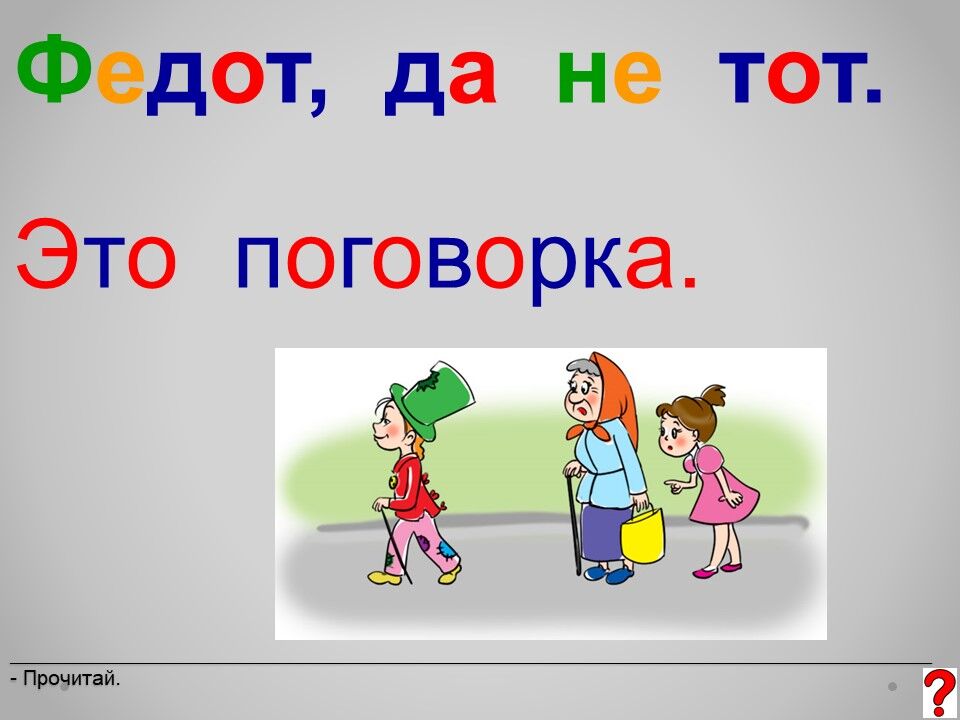 Федот, да не тот.

Это поговорка.

- Прочитай.

?